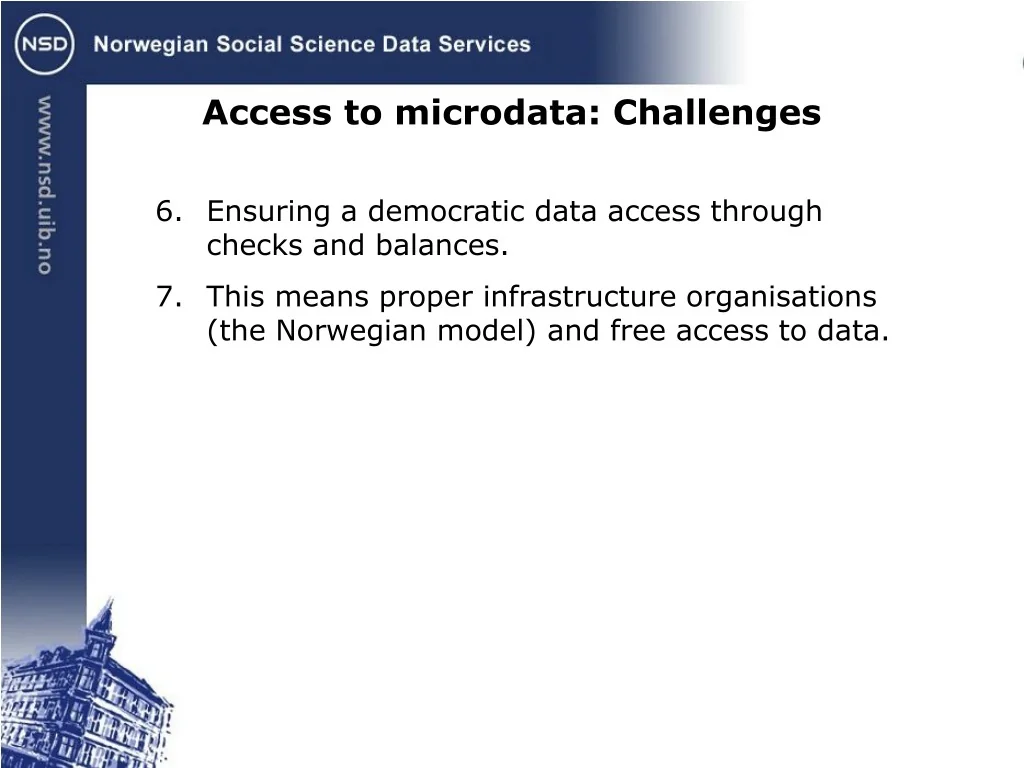 NSD Norwegian Social Science Data Services

www.nsd.uib.no

Access to microdata: Challenges

6. Ensuring a democratic data access through checks and balances.

7. This means proper infrastructure organisations (the Norwegian model) and free access to data.